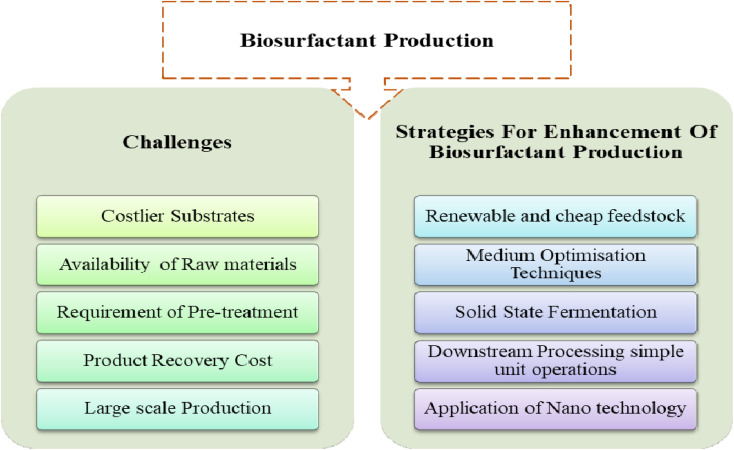 Biosurfactant Production

Challenges

Costlier Substrates

Availability of Raw materials

Requirement of Pre-treatment

Product Recovery Cost

Large scale Production

Strategies For Enhancement Of Biosurfactant Production

Renewable and cheap feedstock

Medium Optimisation Techniques

Solid State Fermentation

Downstream Processing simple unit operations

Application of Nano technology